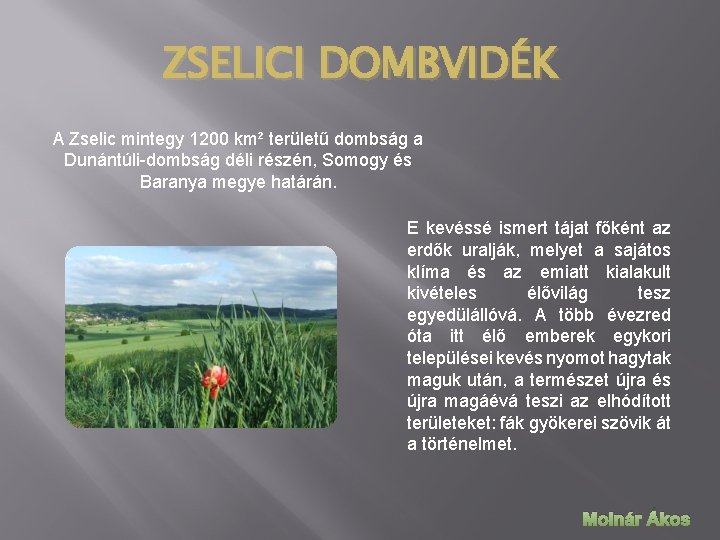 ZSELICI DOMBVIDÉK

A Zselic mintegy 1200 km² területű dombság a Dunántúli-dombság déli részén, Somogy és Baranya megye határán.

E kevéssé ismert tájat főként az erdők uralják, melyet a sajátos klíma és az emiatt kialakult kivételes élővilág tesz egyedülállóvá. A több évezred óta itt élő emberek egykori települései kevés nyomot hagytak maguk után, a természet újra és újra magáévá teszi az elhódított területeket: fák gyökerei szövik át a történelmet.

Molnár Ákos